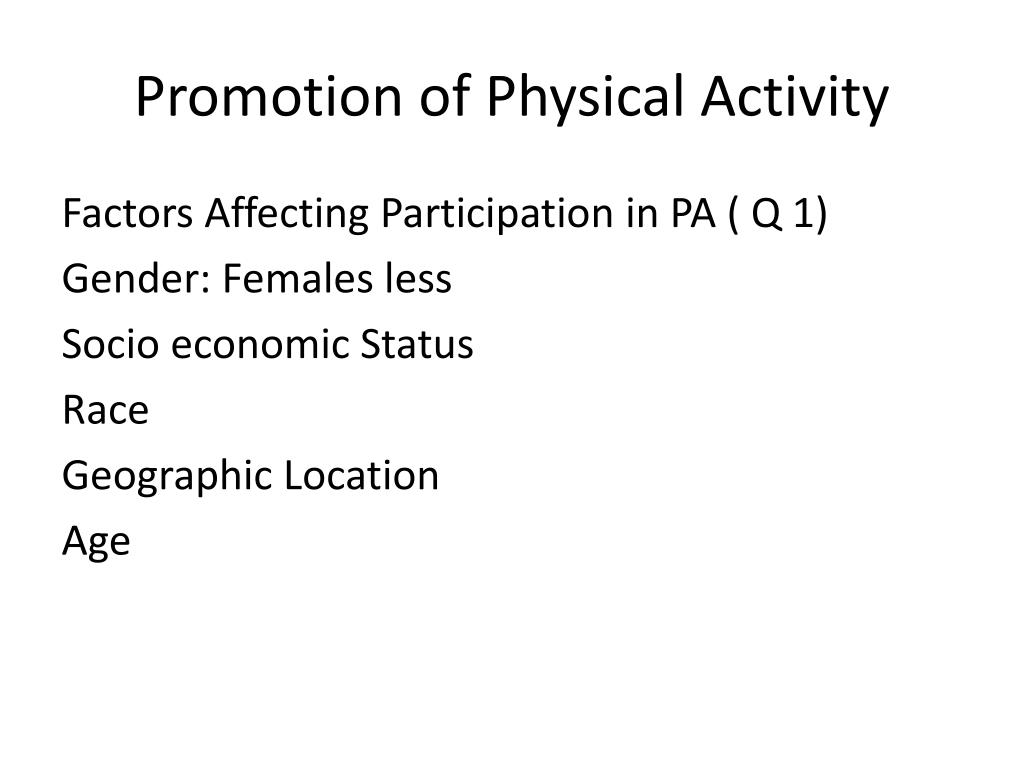 Promotion of Physical Activity

Factors Affecting Participation in PA ( Q 1)

Gender: Females less

Socio economic Status

Race

Geographic Location

Age